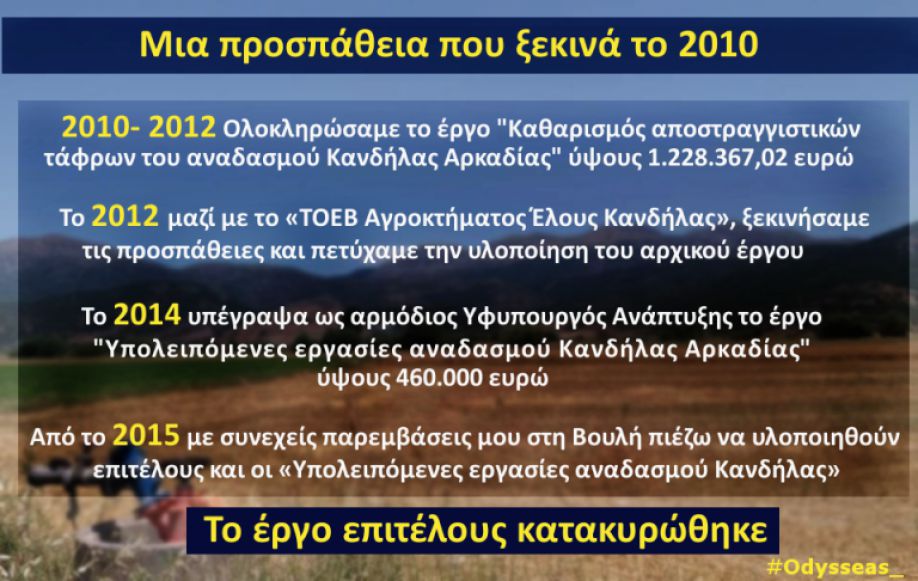 Μια προσπάθεια που ξεκινά το 2010

2010- 2012 Ολοκληρώσαμε το έργο "Καθαρισμός αποστραγγιστικών τάφρων του αναδασμού Κανδήλας Αρκαδίας" ύψους 1.228.367,02 ευρώ

Το 2012 μαζί με το «ΤΟΕΒ Αγροκτήματος Έλους Κανδήλας», ξεκινήσαμε τις προσπάθειες και πετύχαμε την υλοποίηση του αρχικού έργου

Το 2014 υπέγραψα ως αρμόδιος Υφυπουργός Ανάπτυξης το έργο "Υπολειπόμενες εργασίες αναδασμού Κανδήλας Αρκαδίας" ύψους 460.000 ευρώ

Από το 2015 με συνεχείς παρεμβάσεις μου στη Βουλή πιέζω να υλοποιηθούν επιτέλους και οι «Υπολειπόμενες εργασίες αναδασμού Κανδήλας»

Το έργο επιτέλους κατακυρώθηκε

#Odysseas_